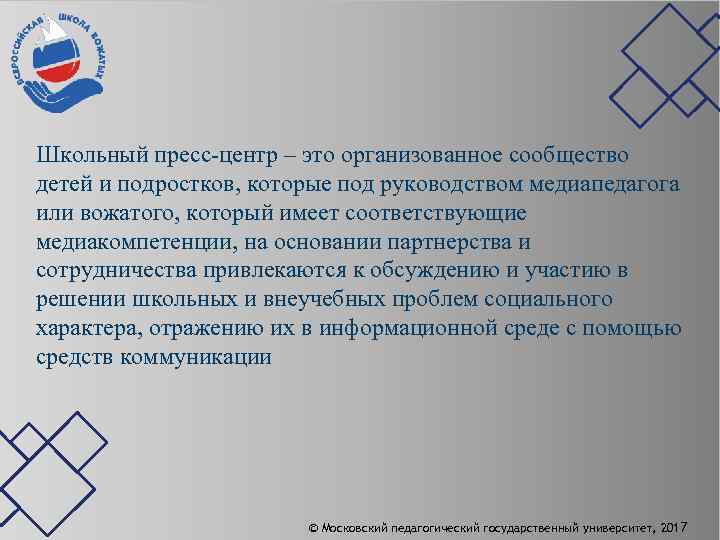 ВСЕРОССИЙСКАЯ ШКОЛА ВОЖАТЫХ

Школьный пресс-центр – это организованное сообщество детей и подростков, которые под руководством медиапедагога или вожатого, который имеет соответствующие медиакомпетенции, на основании партнерства и сотрудничества привлекаются к обсуждению и участию в решении школьных и внеучебных проблем социального характера, отражению их в информационной среде с помощью средств коммуникации

© Московский педагогический государственный университет, 2017